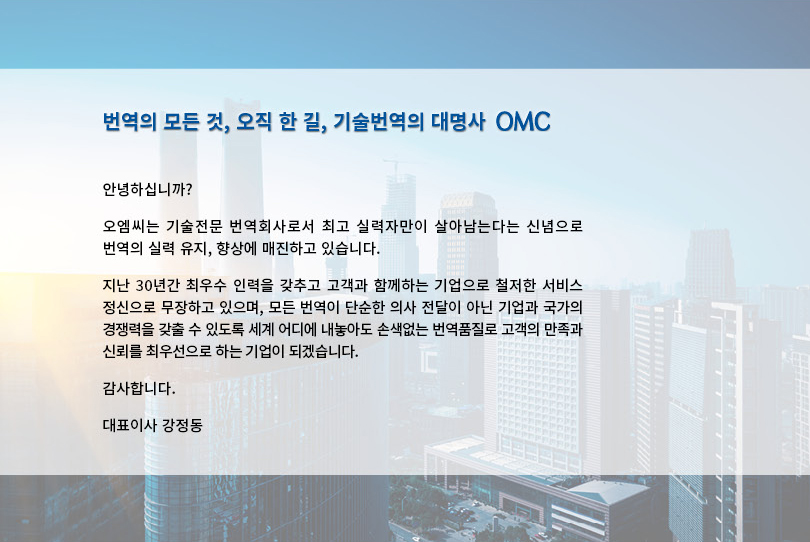 번역의 모든 것, 오직 한 길, 기술번역의 대명사 OMC

안녕하십니까?

오엠씨는 기술전문 번역회사로서 최고 실력자만이 살아남는다는 신념으로 번역의 실력 유지, 향상에 매진하고 있습니다.

지난 30년간 최우수 인력을 갖추고 고객과 함께하는 기업으로 철저한 서비스 정신으로 무장하고 있으며, 모든 번역이 단순한 의사 전달이 아닌 기업과 국가의 경쟁력을 갖출 수 있도록 세계 어디에 내놓아도 손색없는 번역품질로 고객의 만족과 신뢰를 최우선으로 하는 기업이 되겠습니다.

감사합니다.

대표이사 강정동